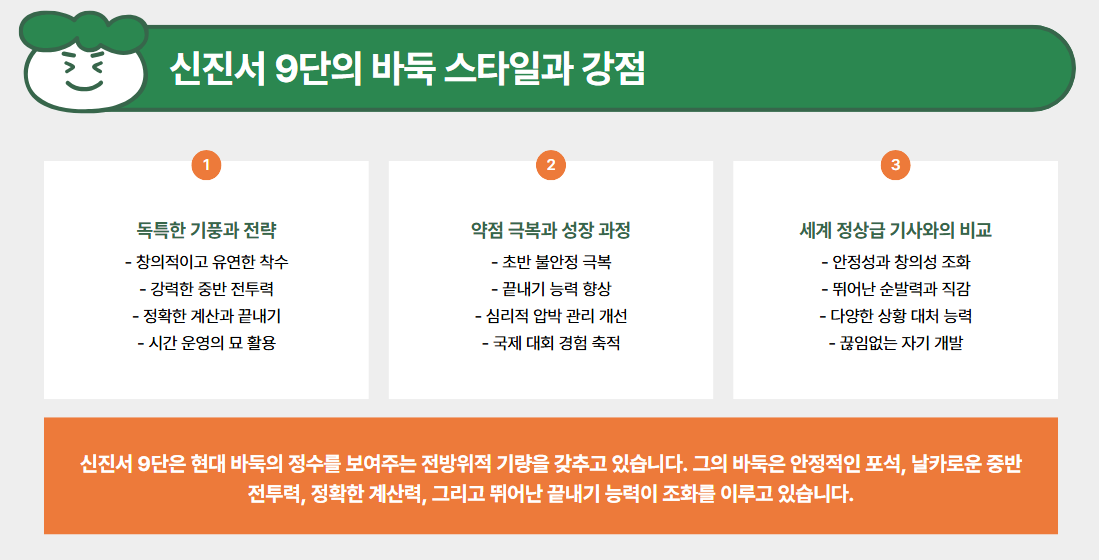 신진서 9단의 바둑 스타일과 강점

1

독특한 기풍과 전략
- 창의적이고 유연한 착수
- 강력한 중반 전투력
- 정확한 계산과 끝내기
- 시간 운영의 묘 활용

2

약점 극복과 성장 과정
- 초반 불안정 극복
- 끝내기 능력 향상
- 심리적 압박 관리 개선
- 국제 대회 경험 축적

3

세계 정상급 기사와의 비교
- 안정성과 창의성 조화
- 뛰어난 순발력과 직감
- 다양한 상황 대처 능력
- 끊임없는 자기 개발

신진서 9단은 현대 바둑의 정수를 보여주는 전방위적 기량을 갖추고 있습니다. 그의 바둑은 안정적인 포석, 날카로운 중반 전투력, 정확한 계산력, 그리고 뛰어난 끝내기 능력이 조화를 이루고 있습니다.